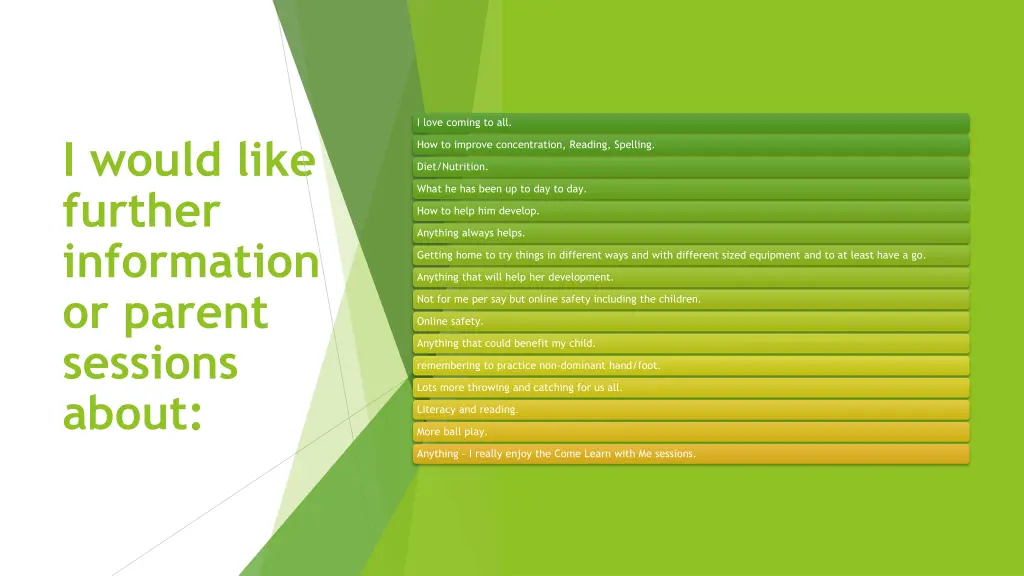 I would like further information or parent sessions about:

I love coming to all.

How to improve concentration, Reading, Spelling.

Diet/Nutrition.

What he has been up to day to day.

How to help him develop.

Anything always helps.

Getting home to try things in different ways and with different sized equipment and to at least have a go.

Anything that will help her development.

Not for me per say but online safety including the children.

Online safety.

Anything that could benefit my child.

remembering to practice non-dominant hand/foot.

Lots more throwing and catching for us all.

Literacy and reading.

More ball play.

Anything - I really enjoy the Come Learn with Me sessions.